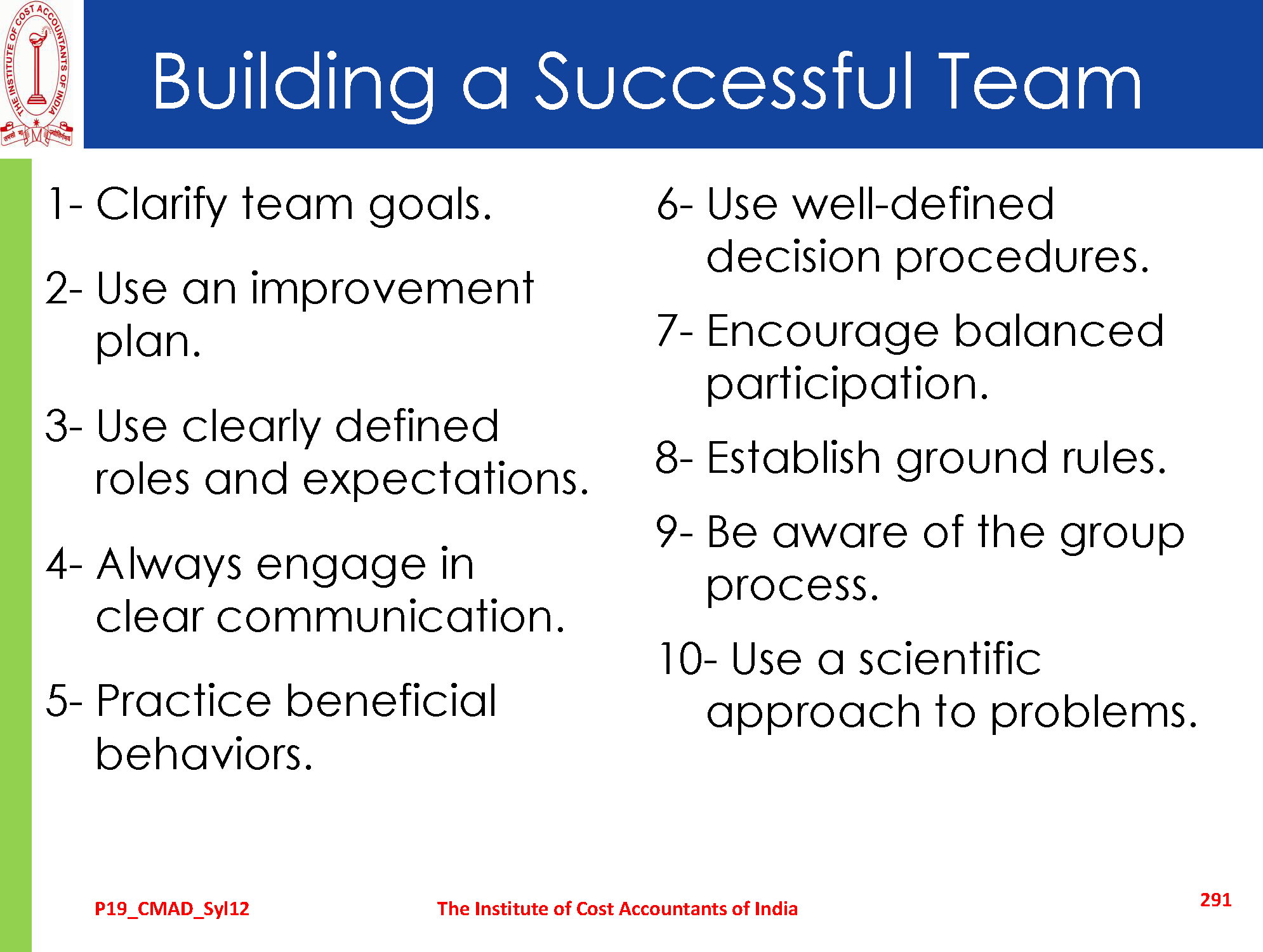 THE INSTITUTE OF COST ACCOUNTANTS OF INDIA

Building a Successful Team

1- Clarify team goals.

2- Use an improvement plan.

3- Use clearly defined roles and expectations.

4- Always engage in clear communication.

5- Practice beneficial behaviors.

6- Use well-defined decision procedures.

7- Encourage balanced participation.

8- Establish ground rules.

9- Be aware of the group process.

10- Use a scientific approach to problems.

P19_CMAD_Syl12

The Institute of Cost Accountants of India

291